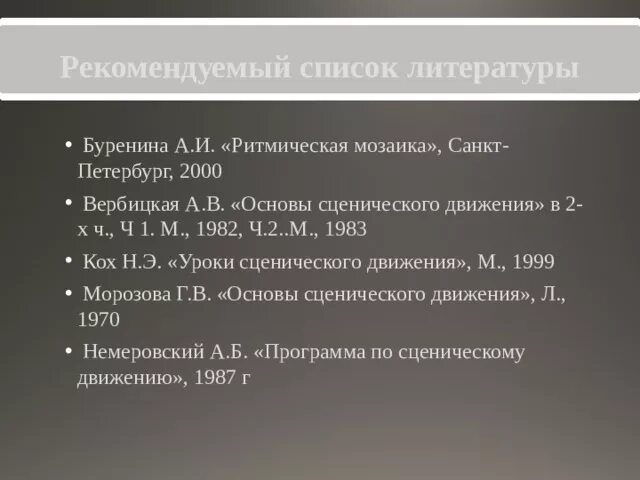 Рекомендуемый список литературы

• Буренина А.И. «Ритмическая мозаика», Санкт-Петербург, 2000

• Вербицкая А.В. «Основы сценического движения» в 2-х ч., Ч 1. М., 1982, Ч.2..М., 1983

• Кох Н.Э. «Уроки сценического движения», М., 1999

• Морозова Г.В. «Основы сценического движения», Л., 1970

• Немеровский А.Б. «Программа по сценическому движению», 1987 г